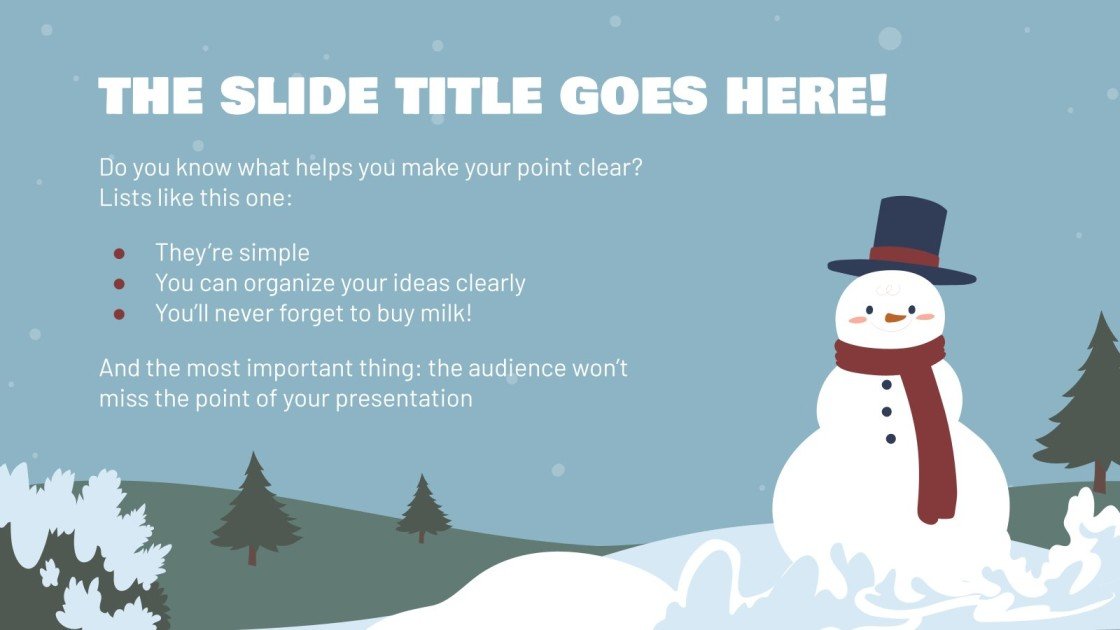 THE SLIDE TITLE GOES HERE!

Do you know what helps you make your point clear? Lists like this one:

- They're simple
- You can organize your ideas clearly
- You'll never forget to buy milk!

And the most important thing: the audience won't miss the point of your presentation